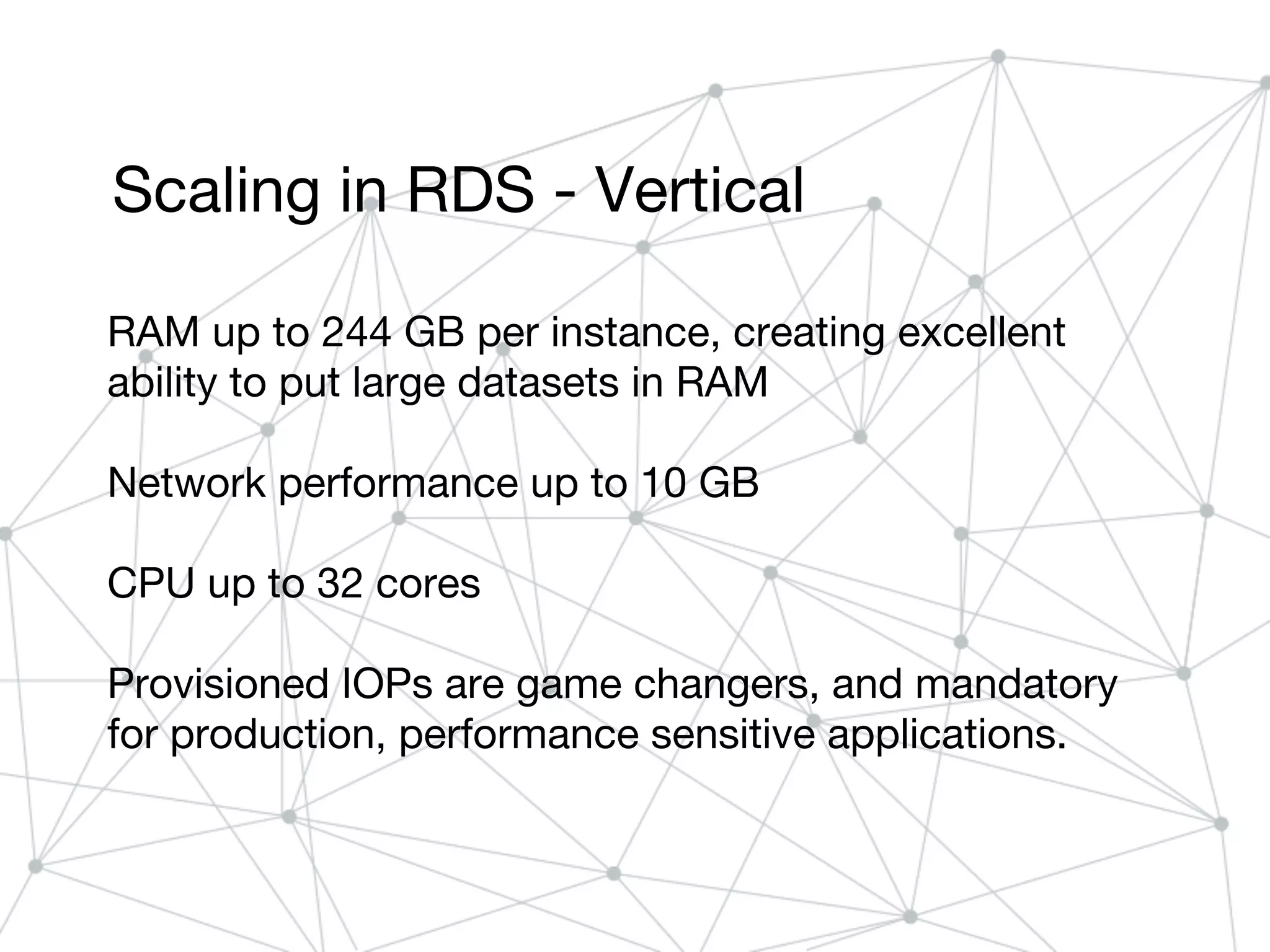 Scaling in RDS - Vertical

RAM up to 244 GB per instance, creating excellent ability to put large datasets in RAM

Network performance up to 10 GB

CPU up to 32 cores

Provisioned IOPs are game changers, and mandatory for production, performance sensitive applications.